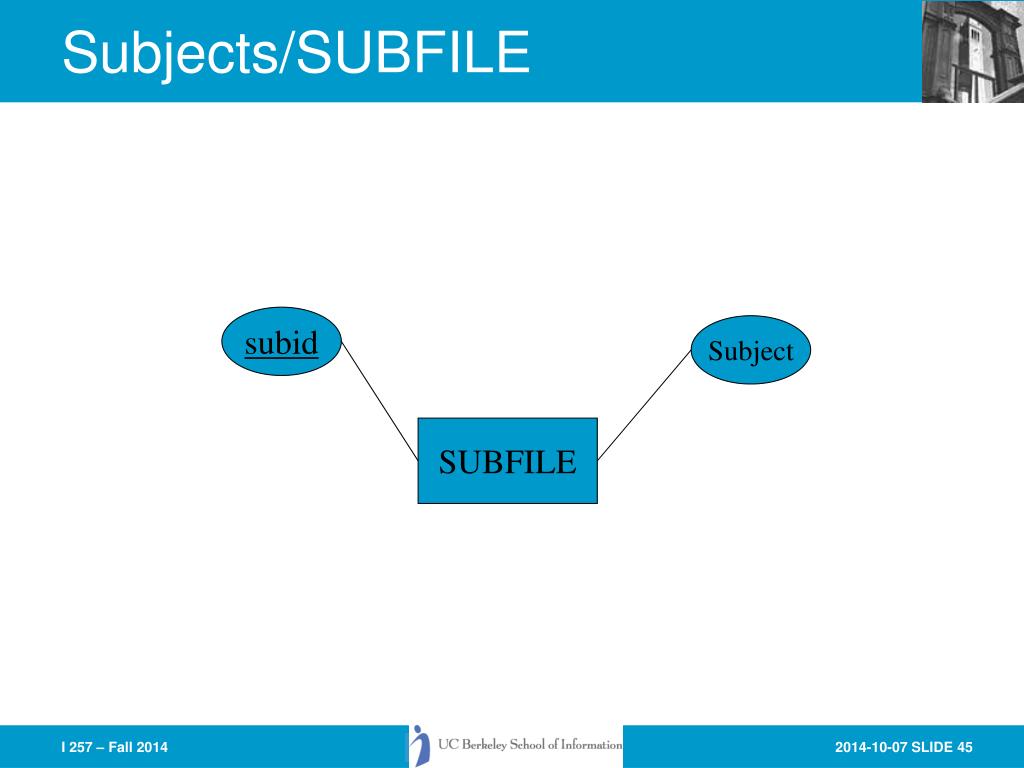 Subjects/SUBFILE

subid

Subject

SUBFILE

I 257 – Fall 2014

UC Berkeley School of Information

2014-10-07 SLIDE 45